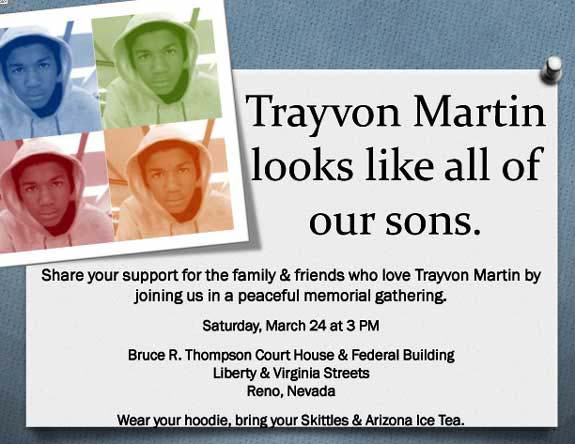 Trayvon Martin looks like all of our sons.

Share your support for the family & friends who love Trayvon Martin by joining us in a peaceful memorial gathering.

Saturday, March 24 at 3 PM

Bruce R. Thompson Court House & Federal Building
Liberty & Virginia Streets
Reno, Nevada

Wear your hoodie, bring your Skittles & Arizona Ice Tea.